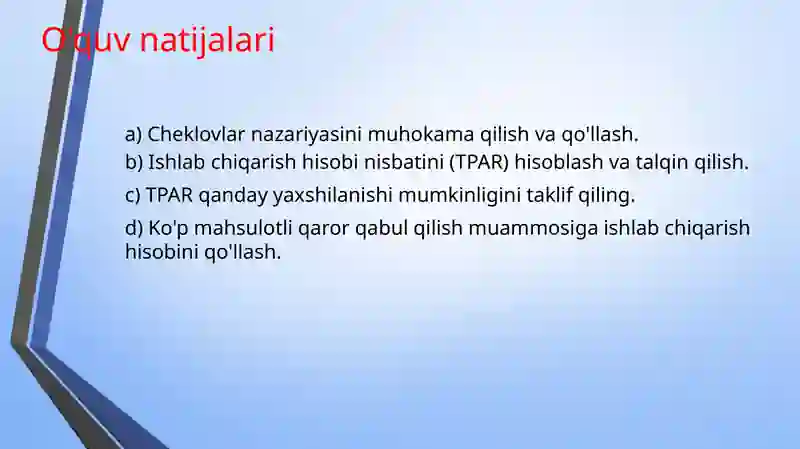 O'quv natijalari

a) Cheklovlar nazariyasini muhokama qilish va qo'llash.
b) Ishlab chiqarish hisobi nisbatini (TPAR) hisoblash va talqin qilish.
c) TPAR qanday yaxshilanishi mumkinligini taklif qiling.
d) Ko'p mahsulotli qaror qabul qilish muammosiga ishlab chiqarish hisobini qo'llash.